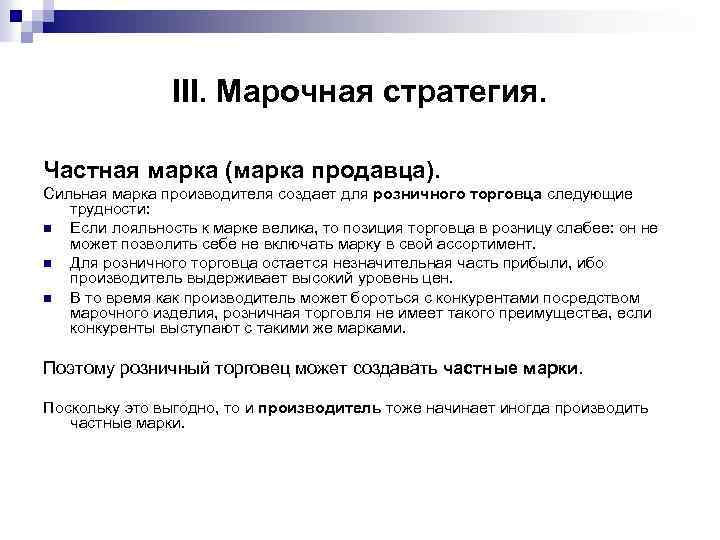 III. Марочная стратегия.

Частная марка (марка продавца).

Сильная марка производителя создает для розничного торговца следующие трудности:

- Если лояльность к марке велика, то позиция торговца в розницу слабее: он не может позволить себе не включать марку в свой ассортимент.
- Для розничного торговца остается незначительная часть прибыли, ибо производитель выдерживает высокий уровень цен.
- В то время как производитель может бороться с конкурентами посредством марочного изделия, розничная торговля не имеет такого преимущества, если конкуренты выступают с такими же марками.

Поэтому розничный торговец может создавать частные марки.

Поскольку это выгодно, то и производитель тоже начинает иногда производить частные марки.